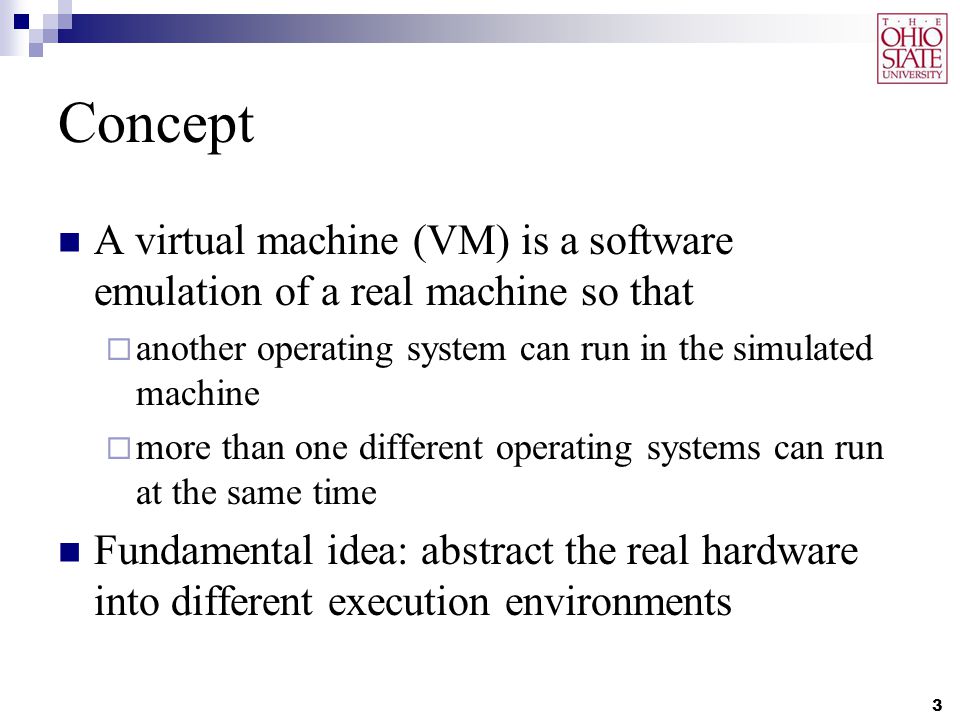 THE
OHIO
STATE
UNIVERSITY

Concept

A virtual machine (VM) is a software emulation of a real machine so that

another operating system can run in the simulated machine

more than one different operating systems can run at the same time

Fundamental idea: abstract the real hardware into different execution environments

3